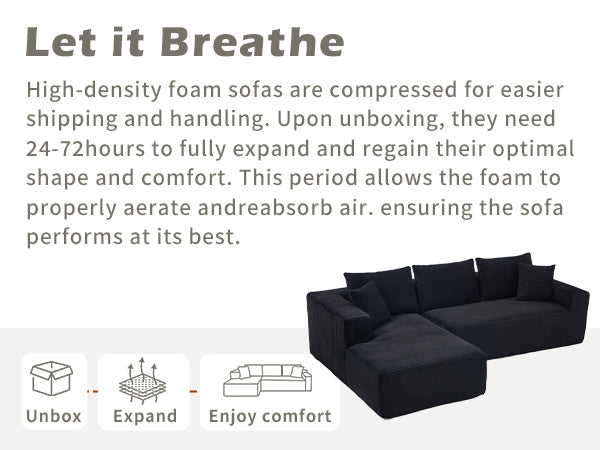 Let it Breathe

High-density foam sofas are compressed for easier shipping and handling. Upon unboxing, they need 24-72hours to fully expand and regain their optimal shape and comfort. This period allows the foam to properly aerate andreabsorb air. ensuring the sofa performs at its best.

Unbox

Expand

Enjoy comfort